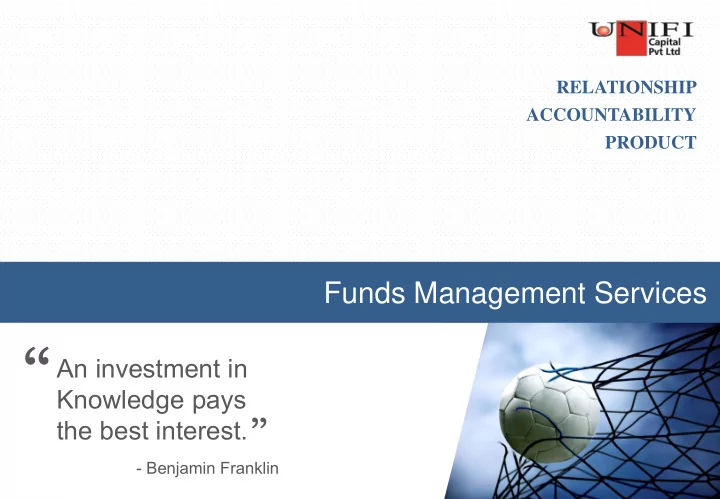 UNIFI Capital Pvt Ltd

RELATIONSHIP
ACCOUNTABILITY
PRODUCT

Funds Management Services

“An investment in Knowledge pays the best interest.”

- Benjamin Franklin